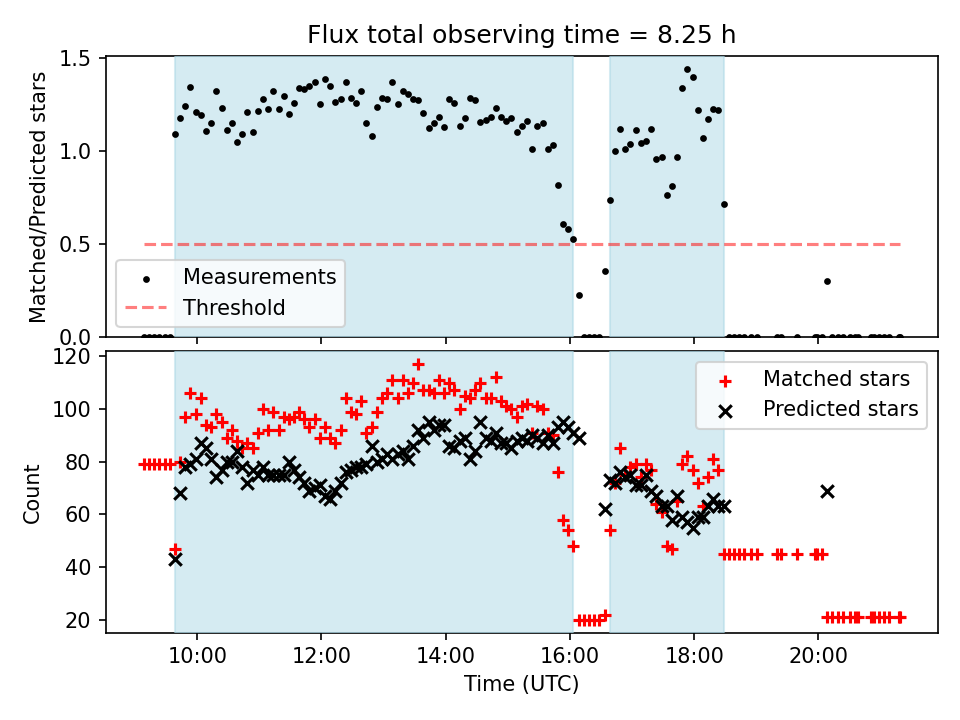 Flux total observing time = 8.25 h

Matched/Predicted stars

1.5
1.0
0.5
0.0

Measurements
Threshold

Count

120
100
80
60
40
20

Matched stars
Predicted stars

10:00
12:00
14:00
16:00
18:00
20:00

Time (UTC)